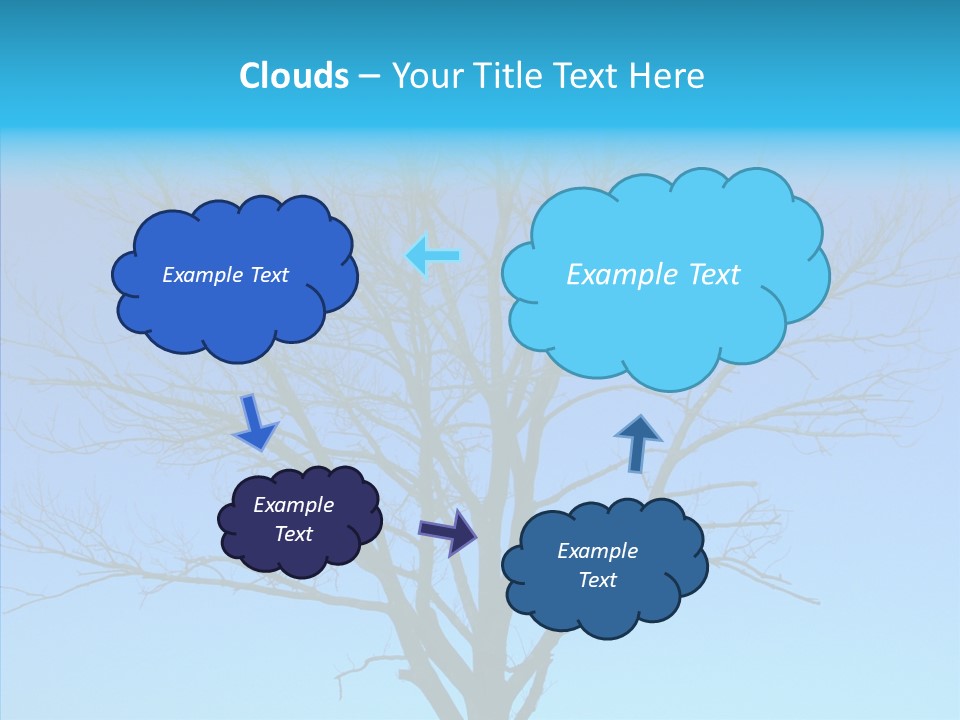 Clouds – Your Title Text Here

Example Text

Example Text

Example Text

Example Text